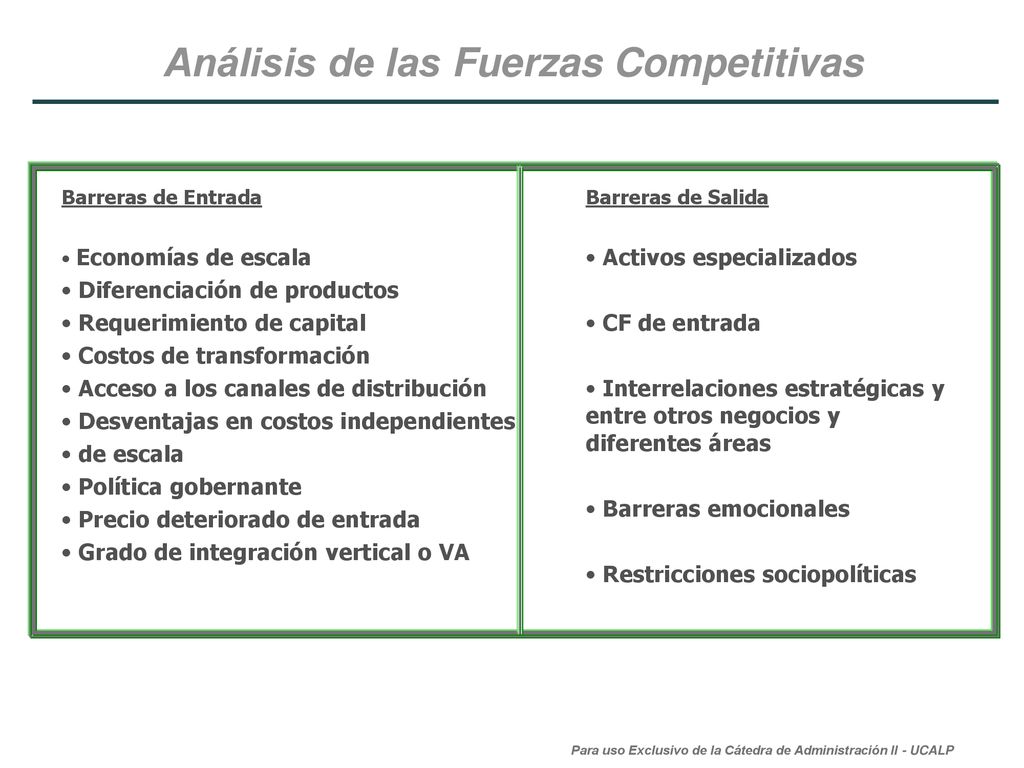 Análisis de las Fuerzas Competitivas

Barreras de Entrada

• Economías de escala
• Diferenciación de productos
• Requerimiento de capital
• Costos de transformación
• Acceso a los canales de distribución
• Desventajas en costos independientes
• de escala
• Política gobernante
• Precio deteriorado de entrada
• Grado de integración vertical o VA

Barreras de Salida

• Activos especializados

• CF de entrada

• Interrelaciones estratégicas y entre otros negocios y diferentes áreas

• Barreras emocionales

• Restricciones sociopolíticas

Para uso Exclusivo de la Cátedra de Administración II - UCALP